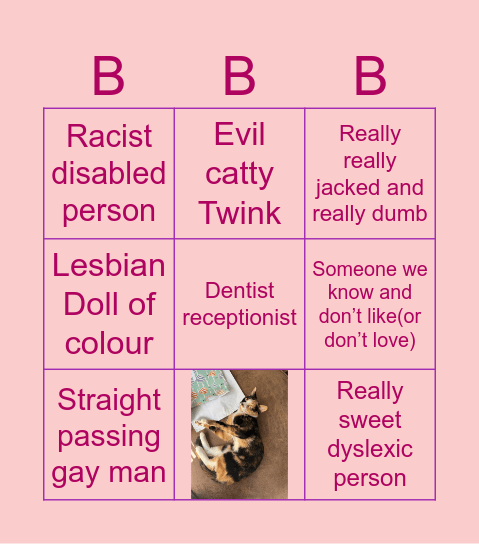 | B | B | B |
|---|---|---|
| Racist disabled person | Evil catty Twink | Really really jacked and really dumb |
| Lesbian Doll of colour | Dentist receptionist | Someone we know and don’t like(or don’t love) |
| Straight passing gay man | | Really sweet dyslexic person |